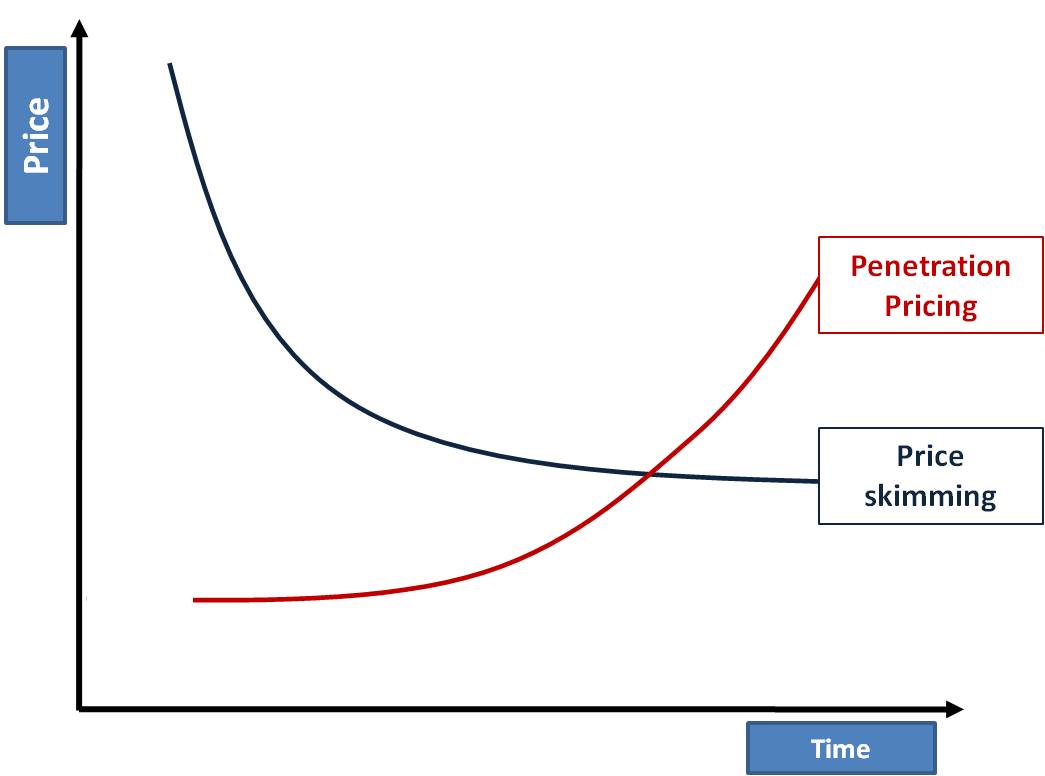 Price

Penetration Pricing

Price skimming

Time